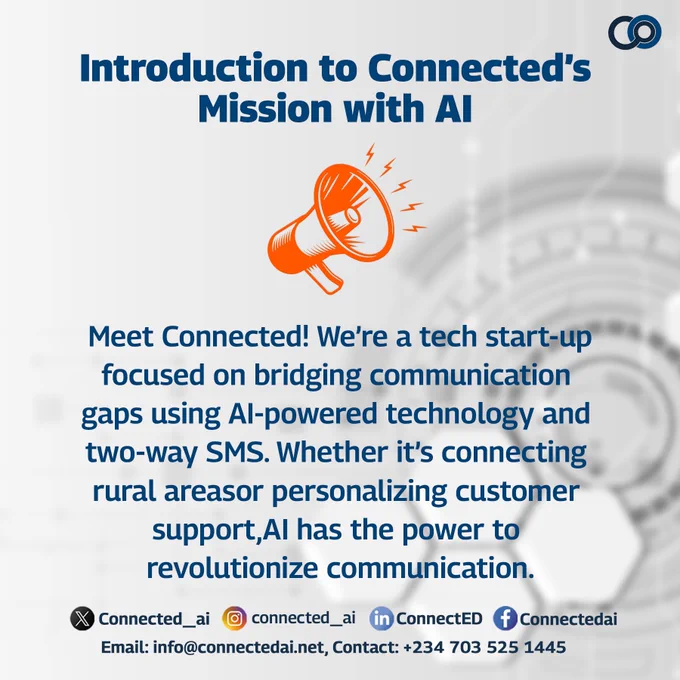 Introduction to Connected's Mission with AI

Meet Connected! We're a tech start-up focused on bridging communication gaps using AI-powered technology and two-way SMS. Whether it's connecting rural areasor personalizing customer support,AI has the power to revolutionize communication.

Connected_ai connected_ai ConnectED Connectedai
Email: info@connectedai.net, Contact: +234 703 525 1445